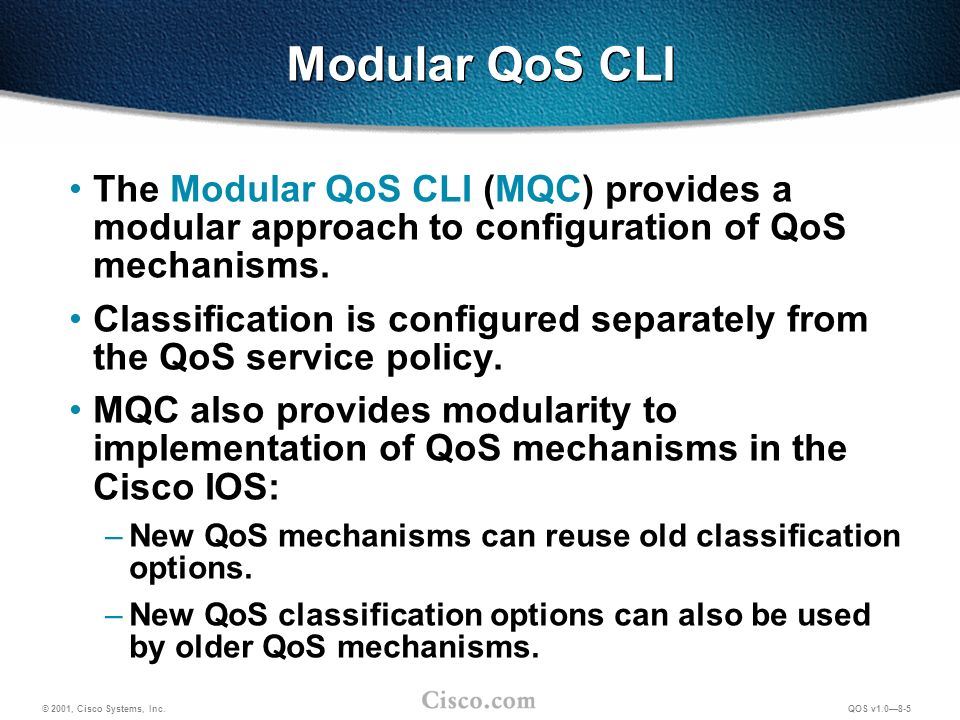 Modular QoS CLI

• The Modular QoS CLI (MQC) provides a modular approach to configuration of QoS mechanisms.

• Classification is configured separately from the QoS service policy.

• MQC also provides modularity to implementation of QoS mechanisms in the Cisco IOS:

– New QoS mechanisms can reuse old classification options.

– New QoS classification options can also be used by older QoS mechanisms.

© 2001, Cisco Systems, Inc.

Cisco.com

QOS v1.0—8-5